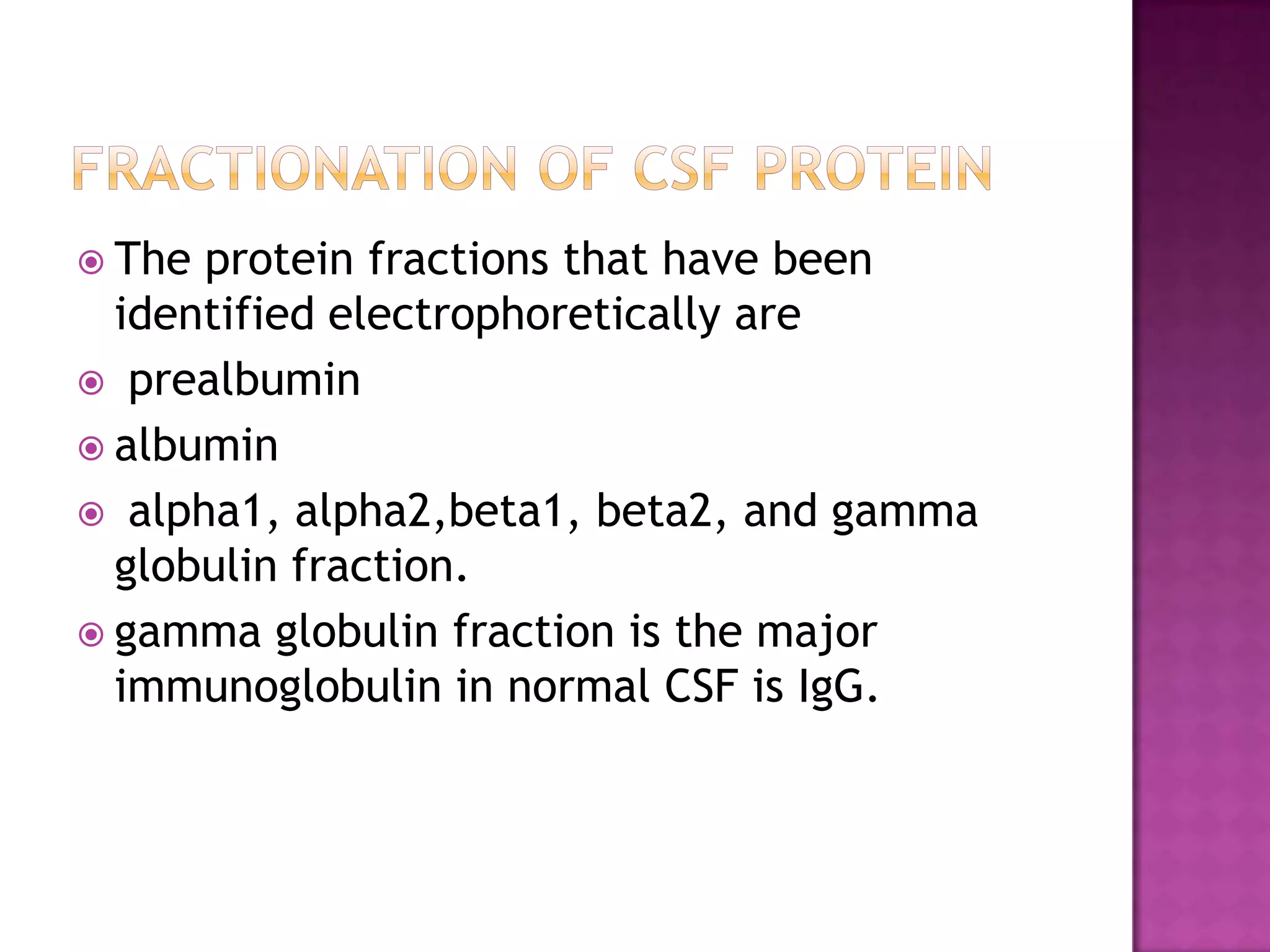 FRACTIONATION OF CSF PROTEIN

The protein fractions that have been identified electrophoretically are

prealbumin

albumin

alpha1, alpha2,beta1, beta2, and gamma globulin fraction.

gamma globulin fraction is the major immunoglobulin in normal CSF is IgG.